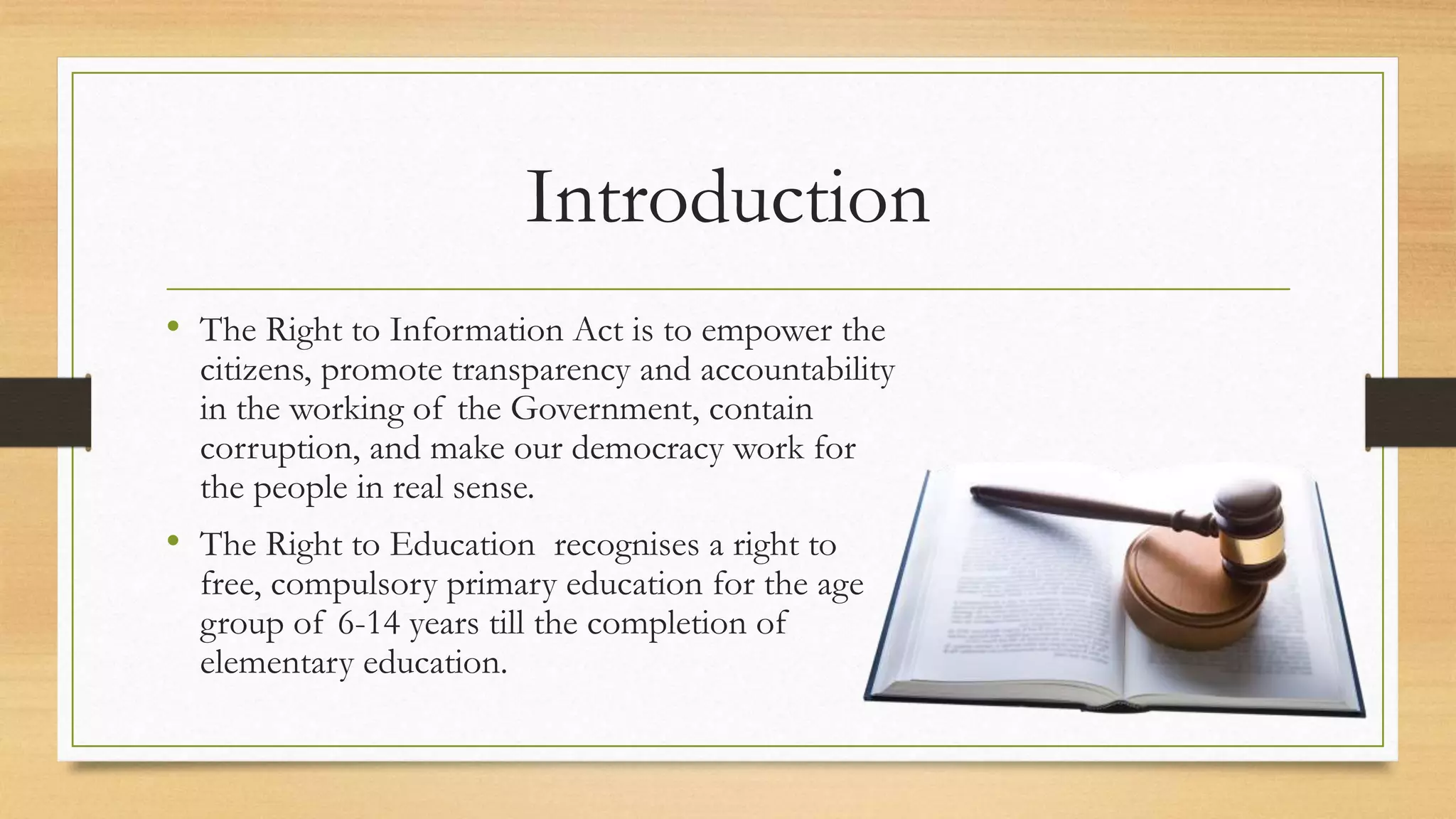 Introduction

• The Right to Information Act is to empower the citizens, promote transparency and accountability in the working of the Government, contain corruption, and make our democracy work for the people in real sense.

• The Right to Education recognises a right to free, compulsory primary education for the age group of 6-14 years till the completion of elementary education.